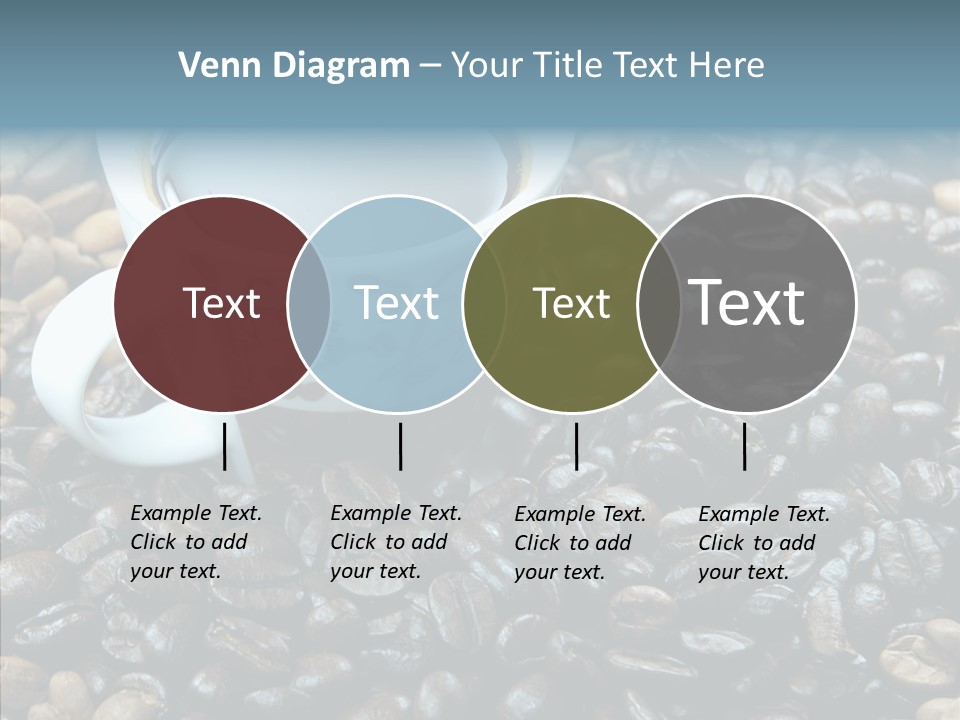 Venn Diagram – Your Title Text Here

Text

Text

Text

Text

Example Text. Click to add your text.

Example Text. Click to add your text.

Example Text. Click to add your text.

Example Text. Click to add your text.